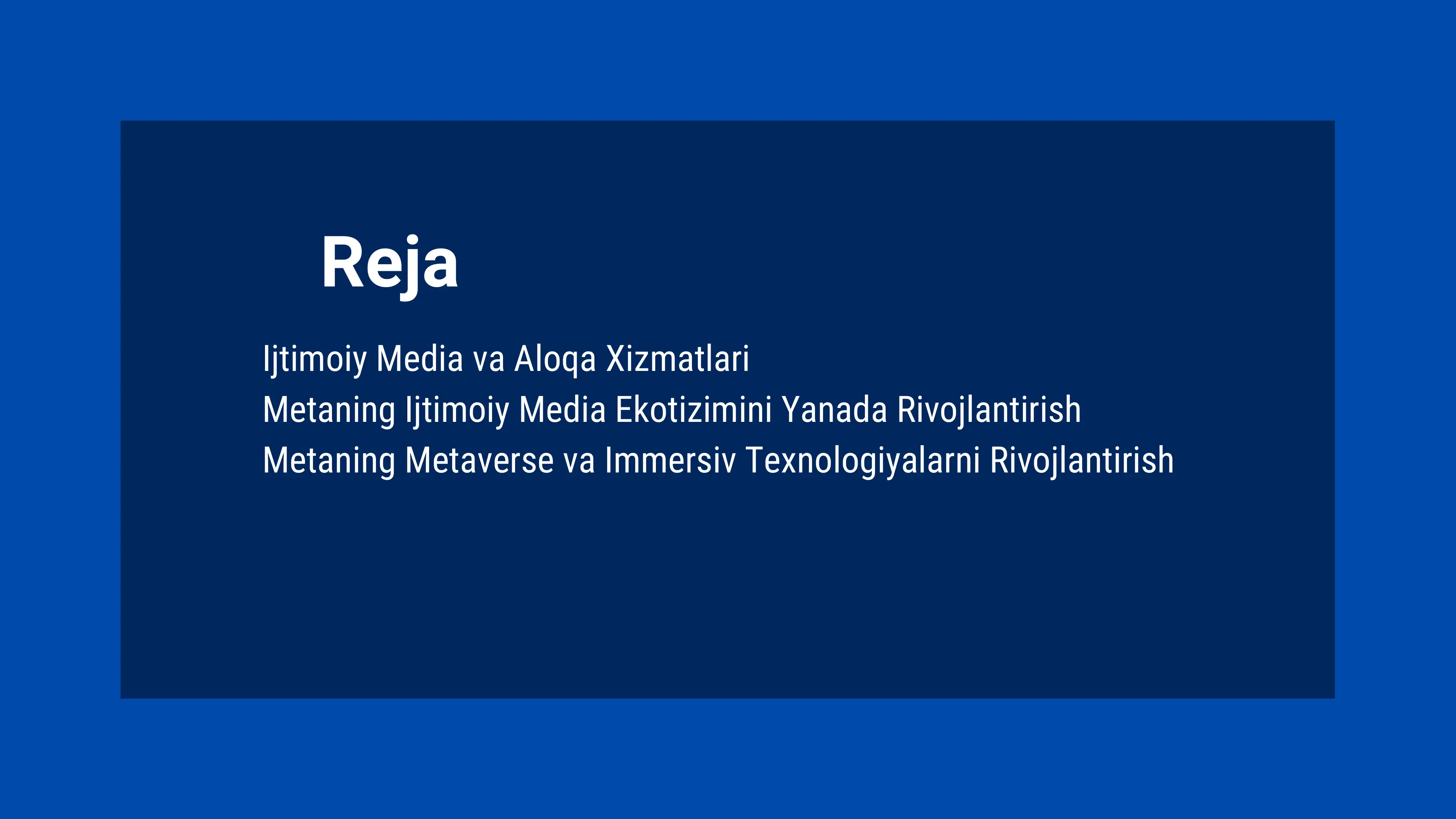 Reja

Ijtimoiy Media va Aloqa Xizmatlari
Metaning Ijtimoiy Media Ekotizimini Yanada Rivojlantirish
Metaning Metaverse va Immersiv Texnologiyalarni Rivojlantirish